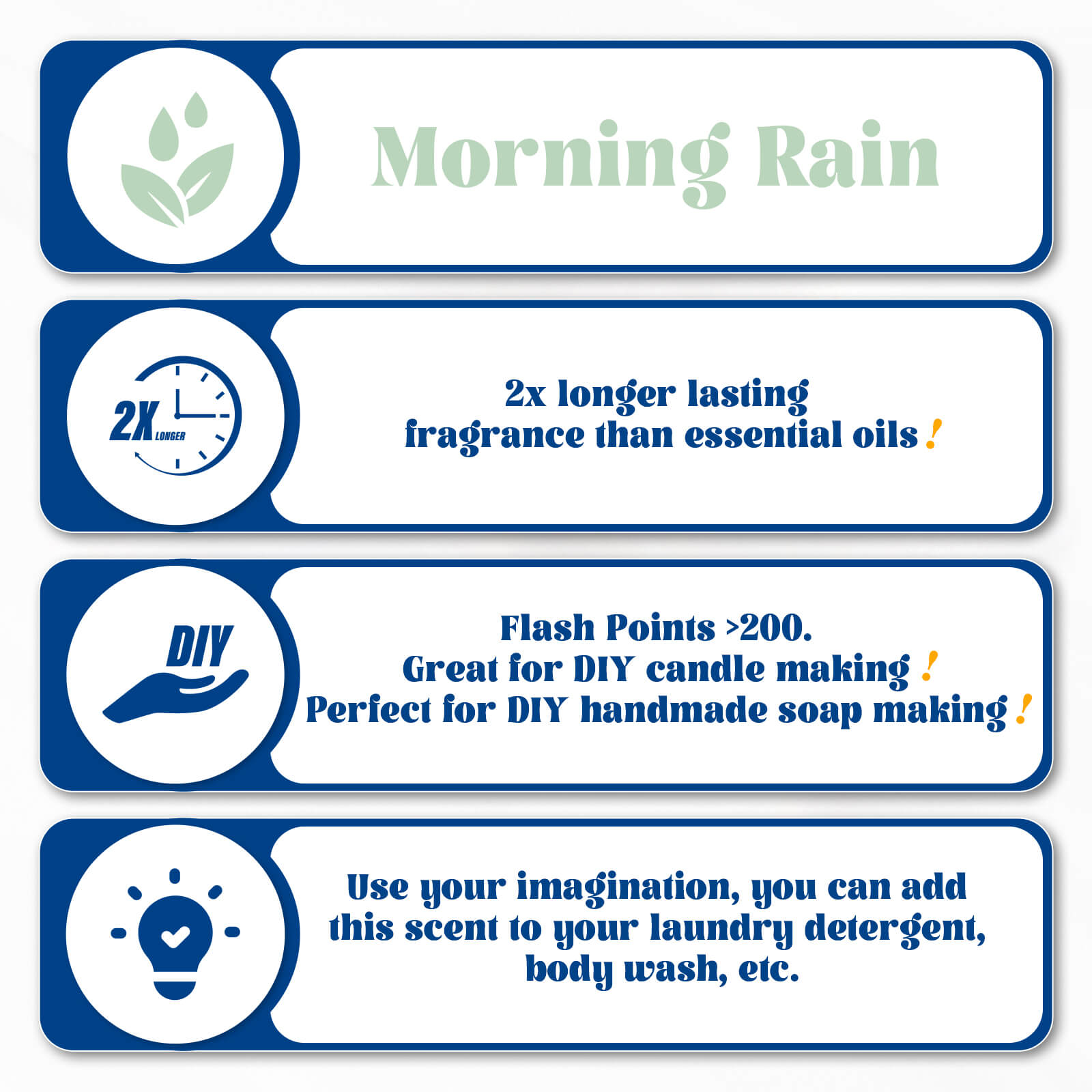 Morning Rain

2X LONGER

2x longer lasting fragrance than essential oils!

DIY

Flash Points >200.
Great for DIY candle making!
Perfect for DIY handmade soap making!

Use your imagination, you can add this scent to your laundry detergent, body wash, etc.